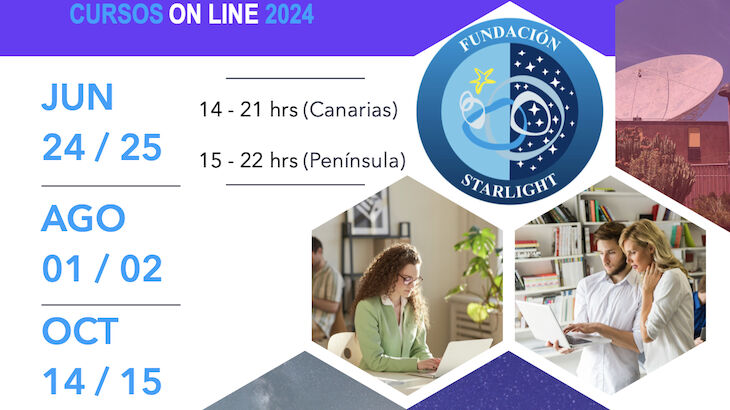 CURSOS ON LINE 2024

JUN
24 / 25

AGO
01 / 02

OCT
14 / 15

14 - 21 hrs (Canarias)

15 - 22 hrs (Península)

FUNDACIÓN
STARLIGHT